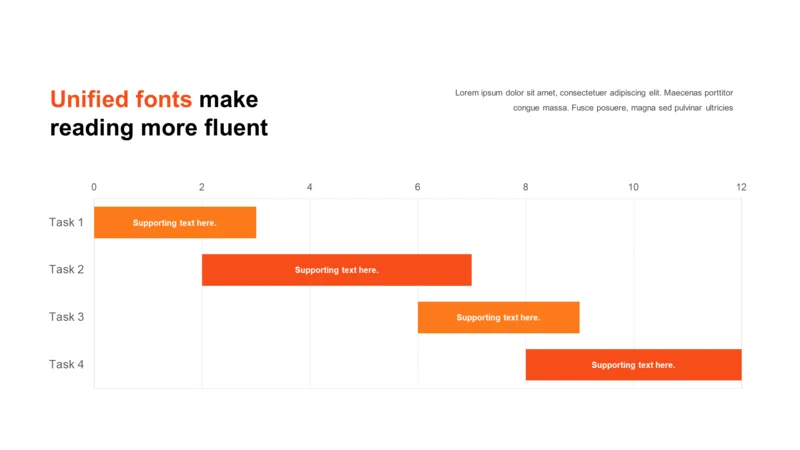 Unified fonts make reading more fluent

Lorem ipsum dolor sit amet, consectetuer adipiscing elit. Maecenas porttitor congue massa. Fusce posuere, magna sed pulvinar ultricies

0
2
4
6
8
10
12

Task 1
Supporting text here.
Task 2
Supporting text here.
Task 3
Supporting text here.
Task 4
Supporting text here.